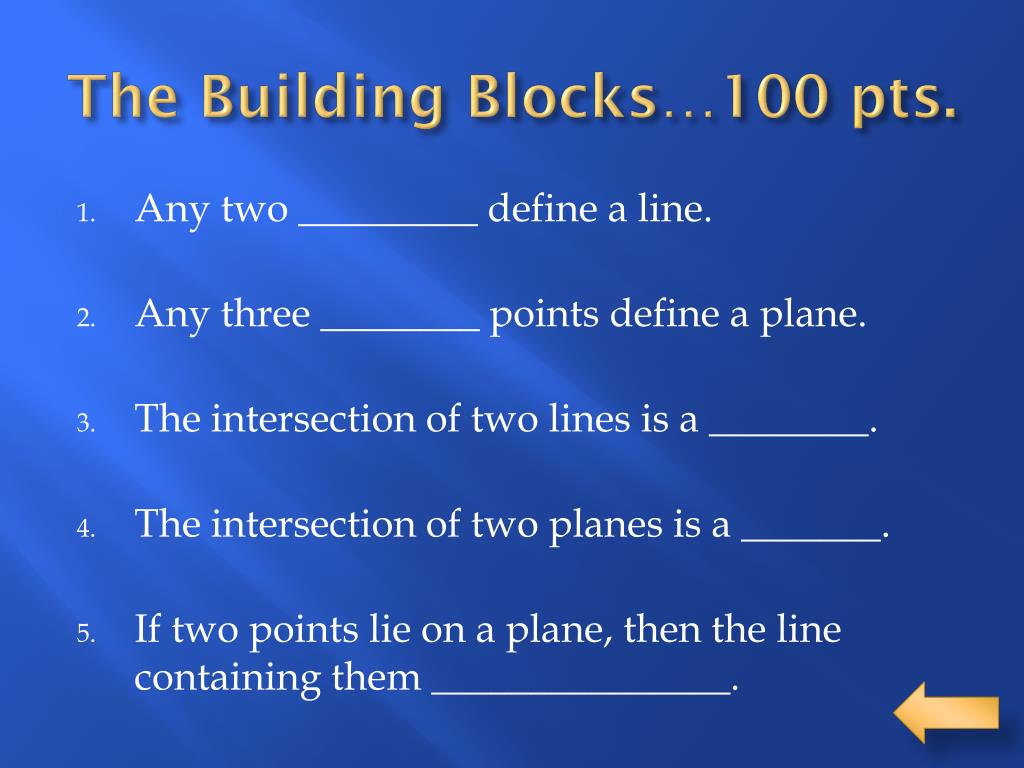 The Building Blocks…100 pts.

1. Any two _________ define a line.

2. Any three ________ points define a plane.

3. The intersection of two lines is a ________.

4. The intersection of two planes is a _______.

5. If two points lie on a plane, then the line containing them _______________.